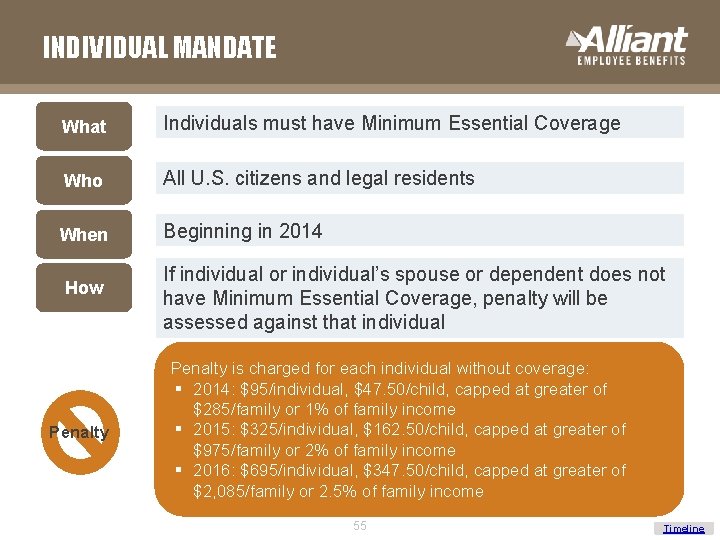 INDIVIDUAL MANDATE

Alliant EMPLOYEE BENEFITS

What

Individuals must have Minimum Essential Coverage

Who

All U.S. citizens and legal residents

When

Beginning in 2014

How

If individual or individual's spouse or dependent does not have Minimum Essential Coverage, penalty will be assessed against that individual

Penalty

Penalty is charged for each individual without coverage:
▪ 2014: \$95/individual, \$47.50/child, capped at greater of \$285/family or 1% of family income
▪ 2015: \$325/individual, \$162.50/child, capped at greater of \$975/family or 2% of family income
▪ 2016: \$695/individual, \$347.50/child, capped at greater of \$2,085/family or 2.5% of family income

55

Timeline